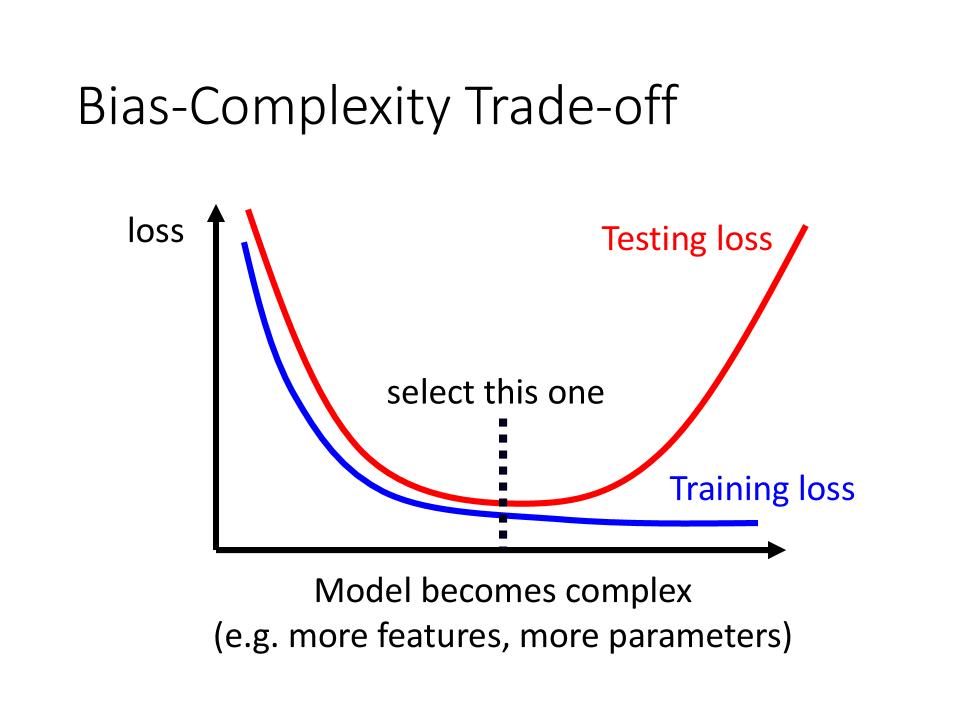 Bias-Complexity Trade-off

loss

Testing loss

select this one

Training loss

Model becomes complex
(e.g. more features, more parameters)